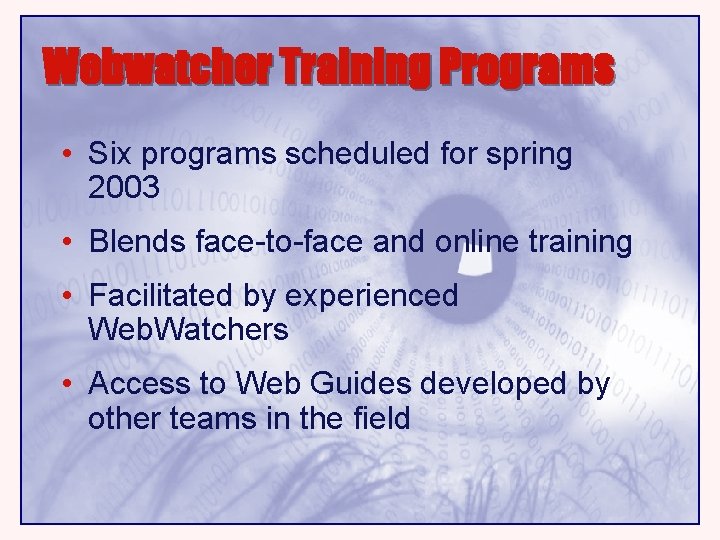 Webwatcher Training Programs

• Six programs scheduled for spring 2003

• Blends face-to-face and online training

• Facilitated by experienced WebWatchers

• Access to Web Guides developed by other teams in the field